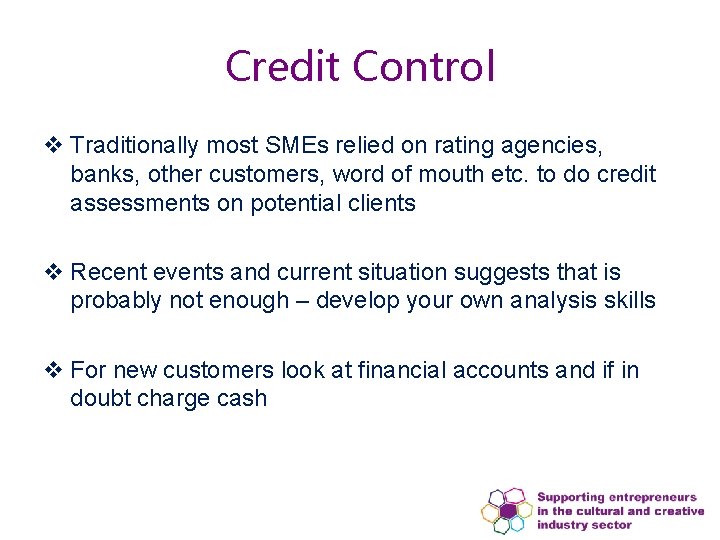 Credit Control

❖ Traditionally most SMEs relied on rating agencies, banks, other customers, word of mouth etc. to do credit assessments on potential clients

❖ Recent events and current situation suggests that is probably not enough – develop your own analysis skills

❖ For new customers look at financial accounts and if in doubt charge cash

Supporting entrepreneurs in the cultural and creative industry sector